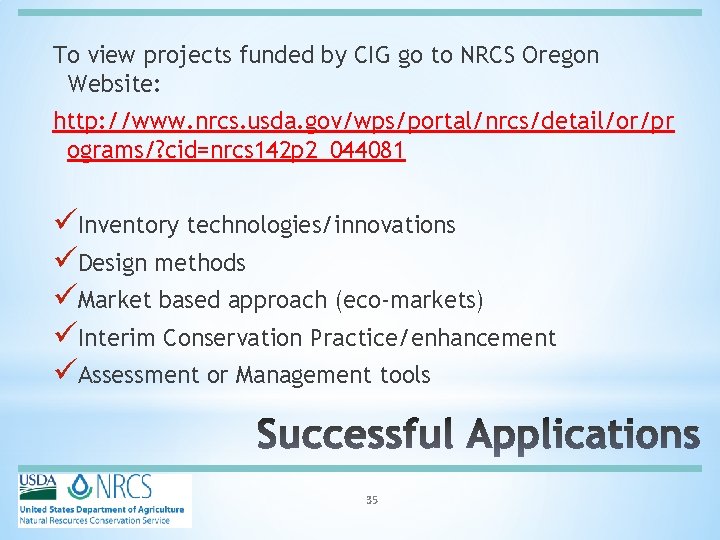 To view projects funded by CIG go to NRCS Oregon Website:

http://www.nrcs.usda.gov/wps/portal/nrcs/detail/or/programs/?cid=nrcs142p2_044081

✓Inventory technologies/innovations
✓Design methods
✓Market based approach (eco-markets)
✓Interim Conservation Practice/enhancement
✓Assessment or Management tools

Successful Applications

USDA NRCS
United States Department of Agriculture
Natural Resources Conservation Service

35